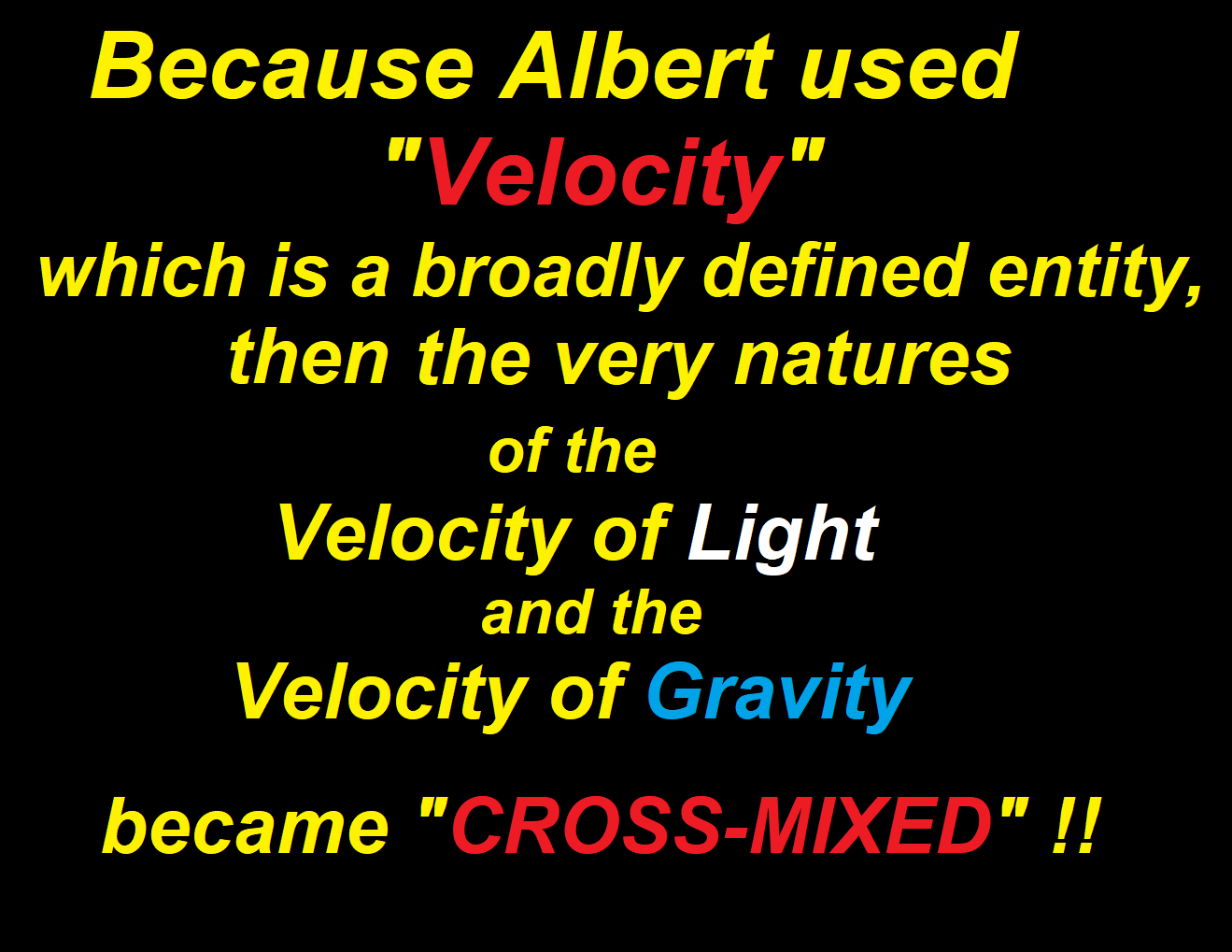 Because Albert used "Velocity" which is a broadly defined entity, then the very natures of the Velocity of Light and the Velocity of Gravity

became "CROSS-MIXED" !!